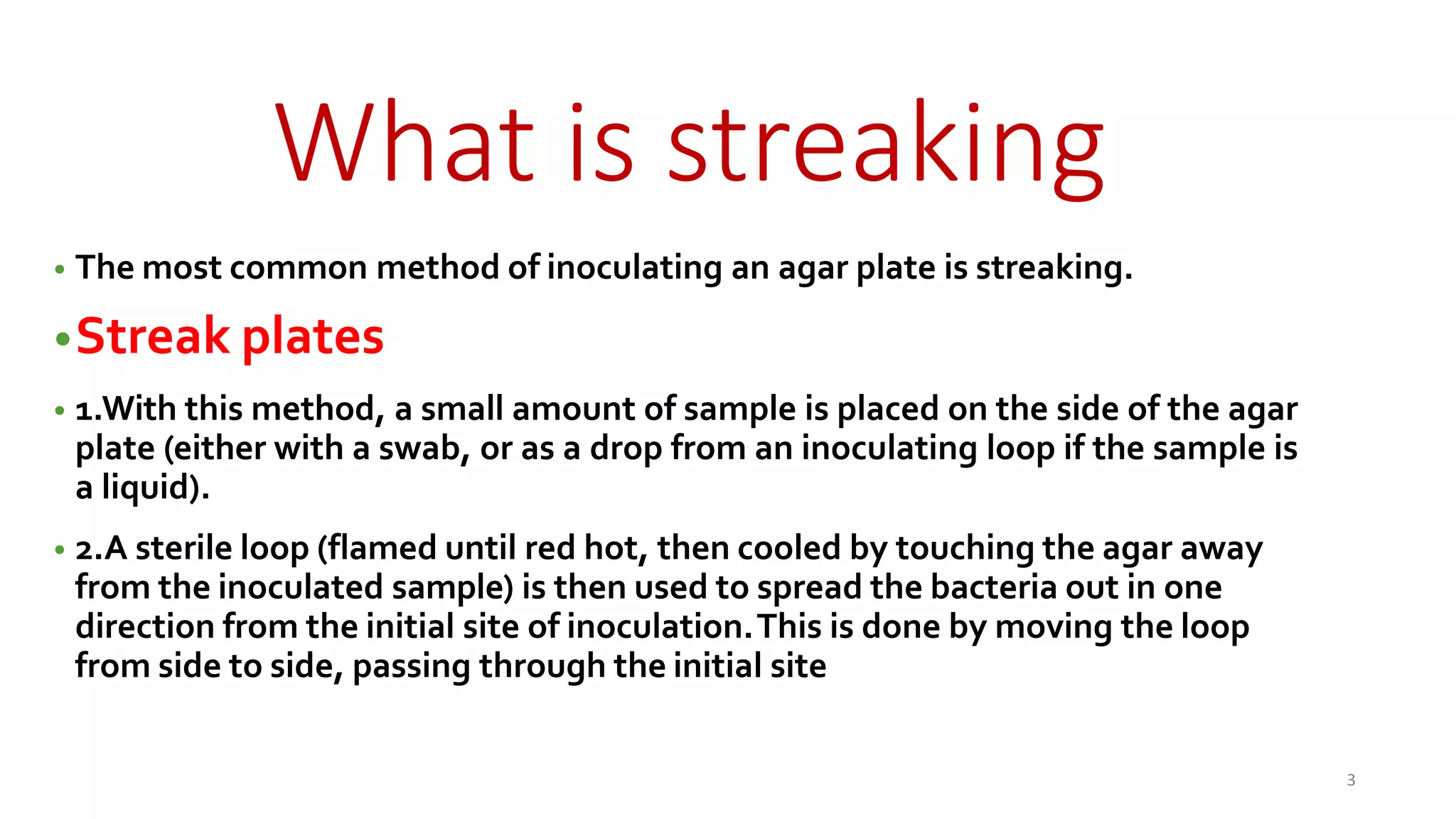 What is streaking

• The most common method of inoculating an agar plate is streaking.

• Streak plates

• 1.With this method, a small amount of sample is placed on the side of the agar plate (either with a swab, or as a drop from an inoculating loop if the sample is a liquid).

• 2.A sterile loop (flamed until red hot, then cooled by touching the agar away from the inoculated sample) is then used to spread the bacteria out in one direction from the initial site of inoculation. This is done by moving the loop from side to side, passing through the initial site

3